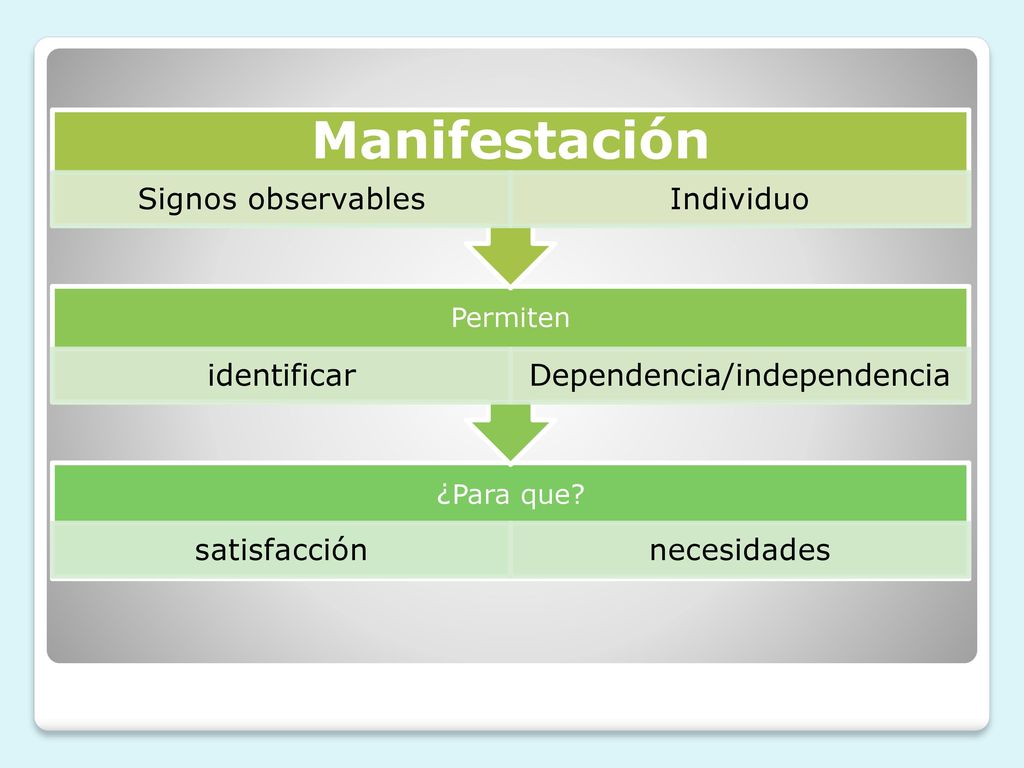 Manifestación

Signos observables

Individuo

Permiten

identificar

Dependencia/independencia

¿Para que?

satisfacción

necesidades